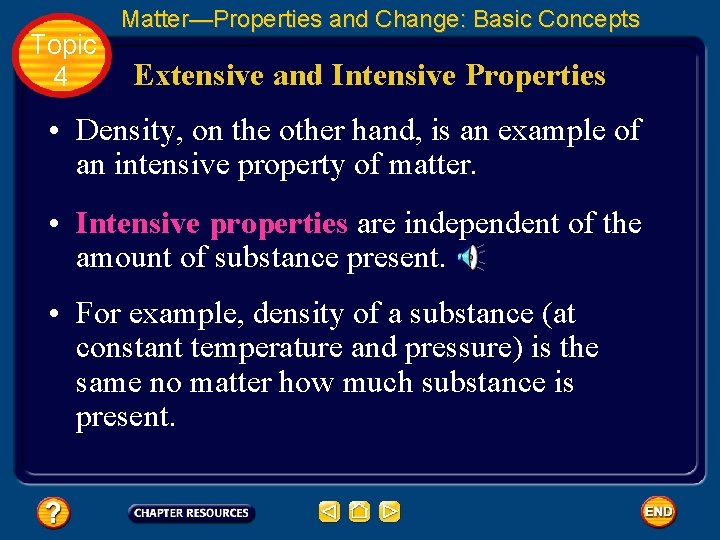 Topic 4

Matter—Properties and Change: Basic Concepts

Extensive and Intensive Properties

• Density, on the other hand, is an example of an intensive property of matter.

• Intensive properties are independent of the amount of substance present.

• For example, density of a substance (at constant temperature and pressure) is the same no matter how much substance is present.

?

CHAPTER RESOURCES

END